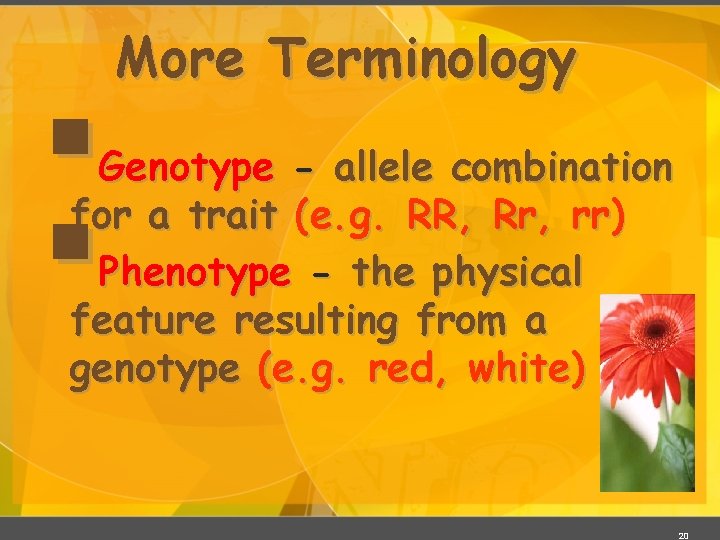 More Terminology

Genotype - allele combination for a trait (e.g. RR, Rr, rr)

Phenotype - the physical feature resulting from a genotype (e.g. red, white)

20